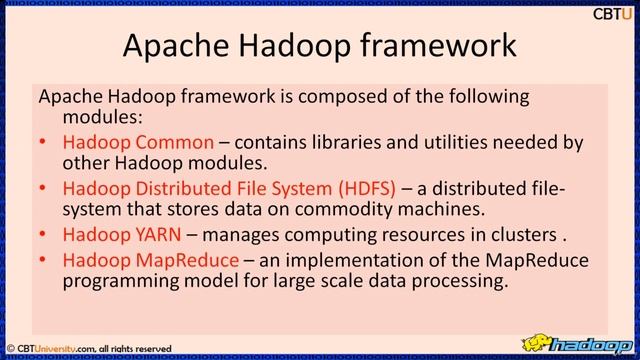 CBTU

Apache Hadoop framework

Apache Hadoop framework is composed of the following modules:

• Hadoop Common – contains libraries and utilities needed by other Hadoop modules.
• Hadoop Distributed File System (HDFS) – a distributed file-system that stores data on commodity machines.
• Hadoop YARN – manages computing resources in clusters .
• Hadoop MapReduce – an implementation of the MapReduce programming model for large scale data processing.

© CBTUniversity.com, all rights reserved

hadoop